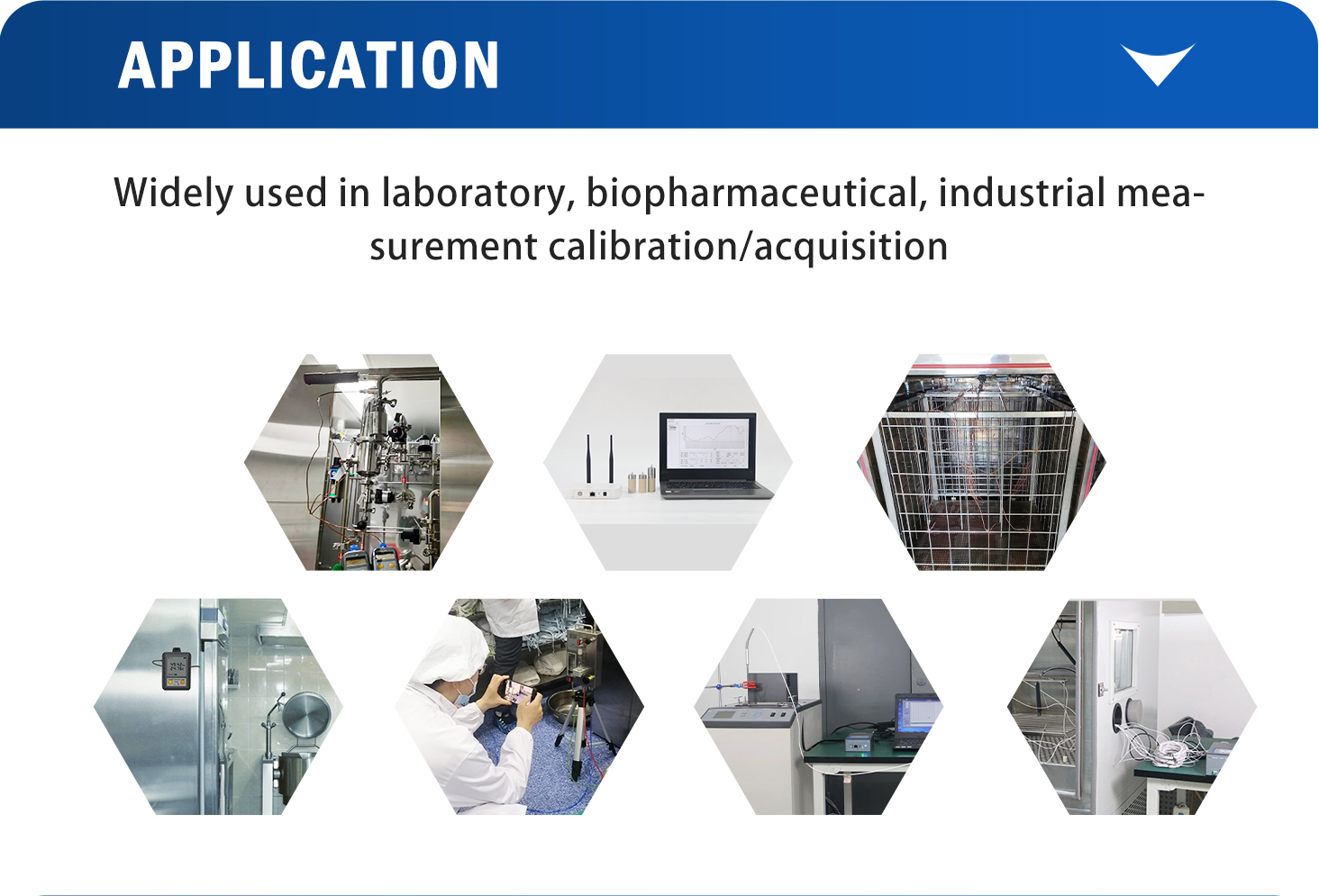 APPLICATION

Widely used in laboratory, biopharmaceutical, industrial measurement calibration/acquisition